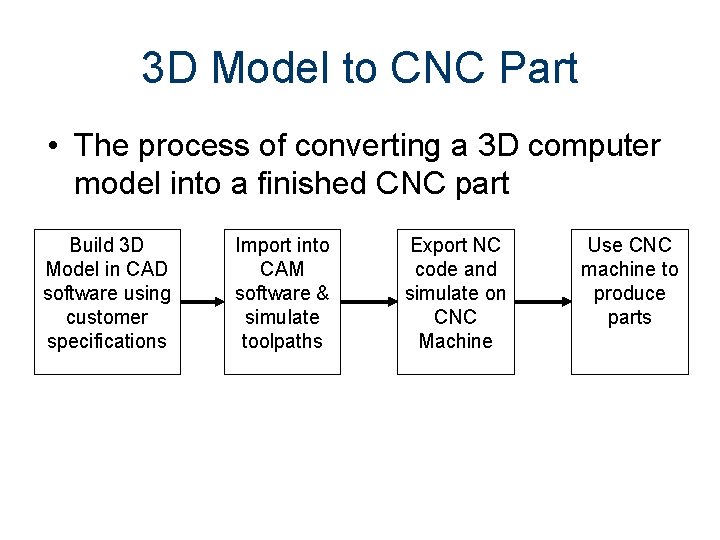 3D Model to CNC Part

• The process of converting a 3D computer model into a finished CNC part

Build 3D Model in CAD software using customer specifications

Import into CAM software & simulate toolpaths

Export NC code and simulate on CNC Machine

Use CNC machine to produce parts